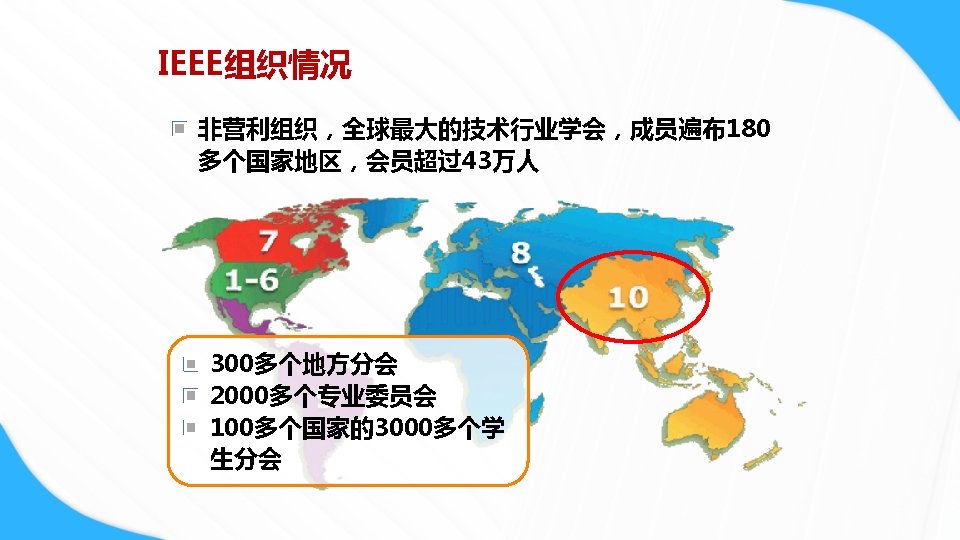 IEEE组织情况

非营利组织，全球最大的技术行业学会，成员遍布180多个国家地区，会员超过43万人

7
1-6
8
10

300多个地方分会
2000多个专业委员会
100多个国家的3000多个学生分会